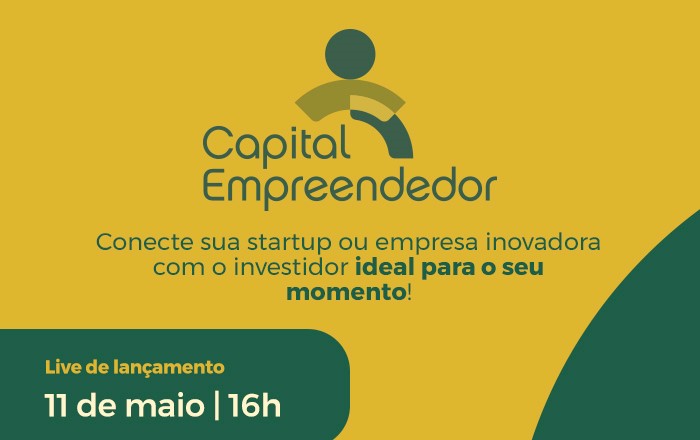 Capital Empreendedor

Conecte sua startup ou empresa inovadora com o investidor ideal para o seu momento!

Live de lançamento

11 de maio | 16h